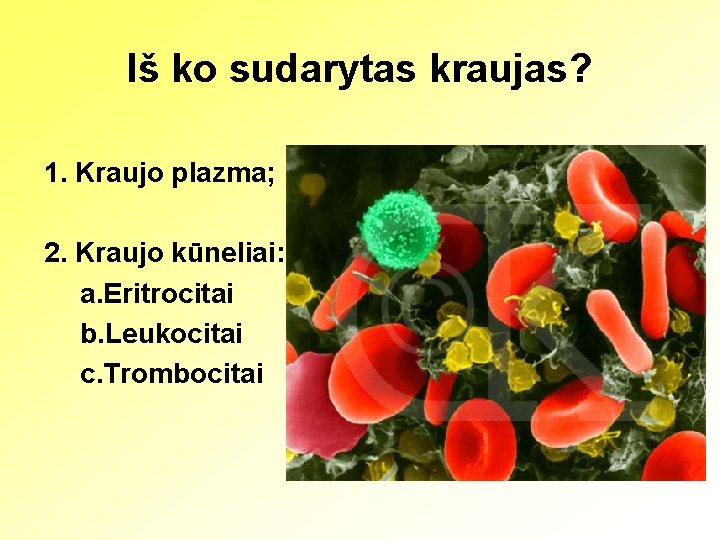 Iš ko sudarytas kraujas?

1. Kraujo plazma;

2. Kraujo kūneliai:
a.Eritrocitai
b.Leukocitai
c.Trombocitai